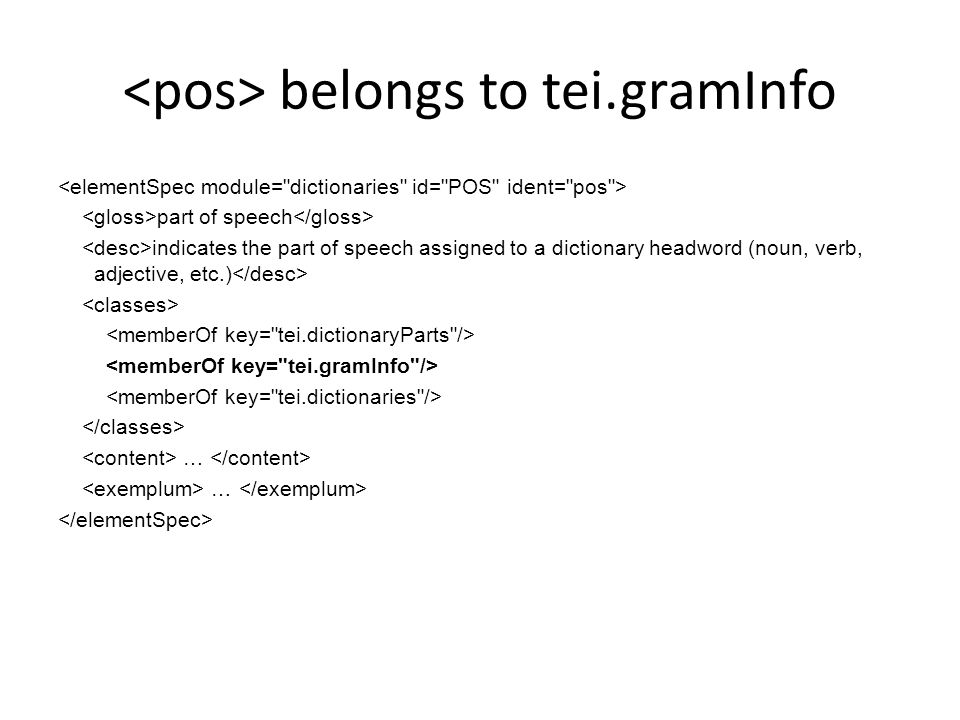 <pos> belongs to tei.gramInfo

<elementSpec module="dictionaries" id="POS" ident="pos">
<gloss>part of speech</gloss>
<desc>indicates the part of speech assigned to a dictionary headword (noun, verb, adjective, etc.)</desc>
<classes>
<memberOf key="tei.dictionaryParts"/>
<memberOf key="tei.gramInfo"/>
<memberOf key="tei.dictionaries"/>
</classes>
<content> … </content>
<exemplum> … </exemplum>
</elementSpec>